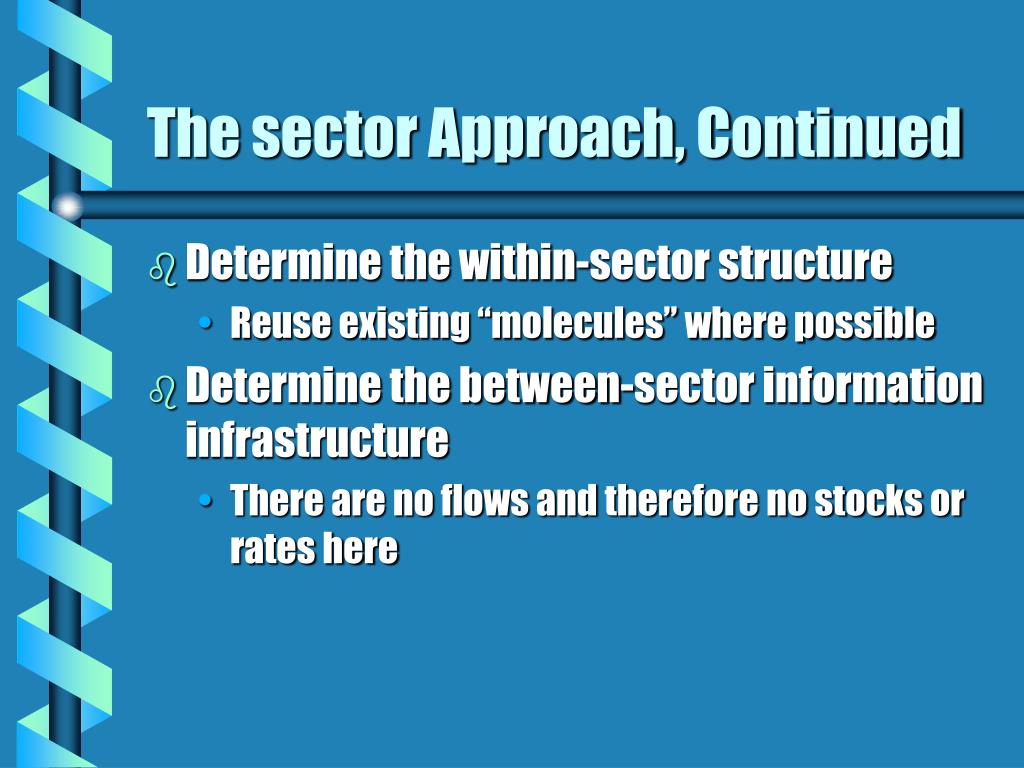 The sector Approach, Continued

Determine the within-sector structure

• Reuse existing “molecules” where possible

Determine the between-sector information infrastructure

• There are no flows and therefore no stocks or rates here